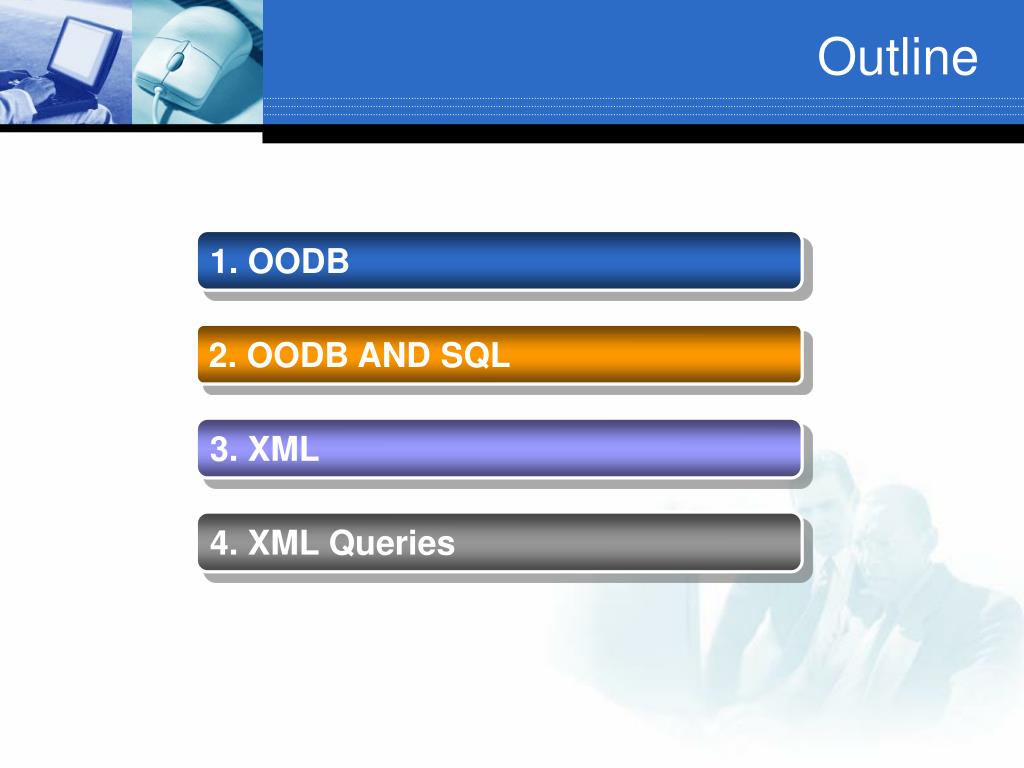 Outline

1. OODB

2. OODB AND SQL

3. XML

4. XML Queries